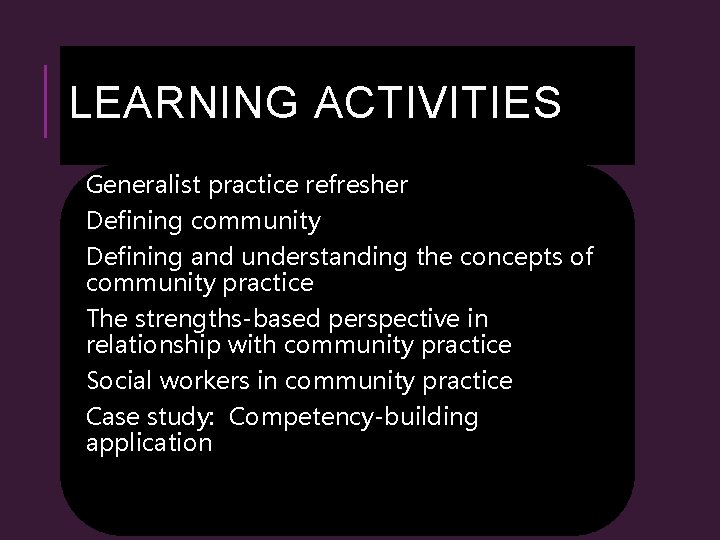 LEARNING ACTIVITIES

Generalist practice refresher

Defining community

Defining and understanding the concepts of community practice

The strengths-based perspective in relationship with community practice

Social workers in community practice

Case study: Competency-building application